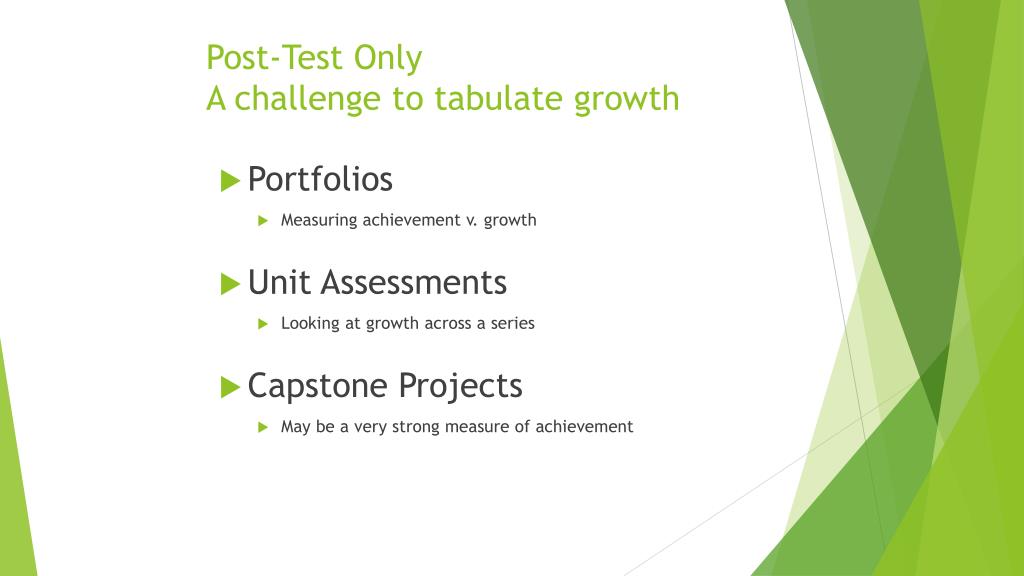 Post-Test Only
A challenge to tabulate growth

Portfolios

Measuring achievement v. growth

Unit Assessments

Looking at growth across a series

Capstone Projects

May be a very strong measure of achievement